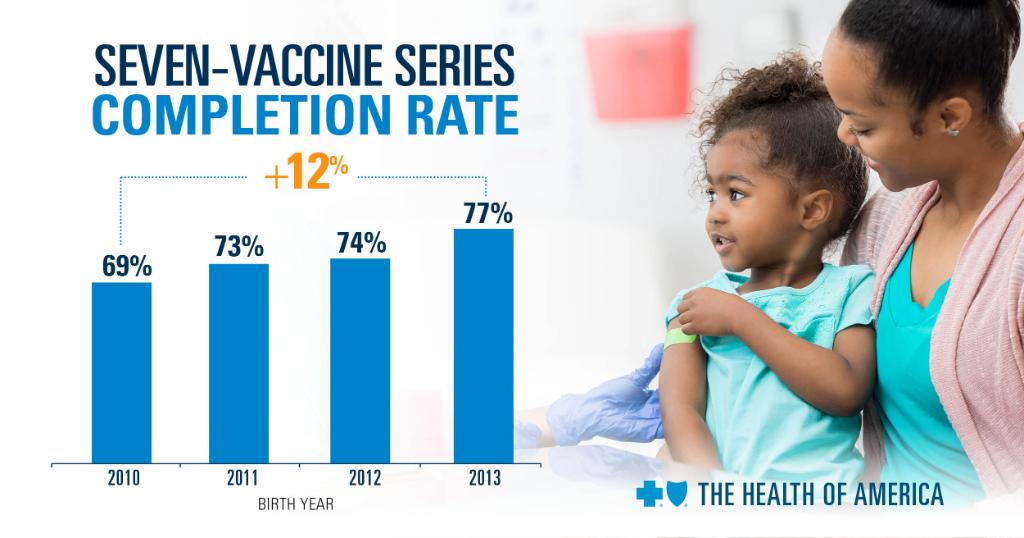 SEVEN-VACCINE SERIES
COMPLETION RATE

+12%

69%
73%
74%
77%

2010
2011
2012
2013
BIRTH YEAR

THE HEALTH OF AMERICA